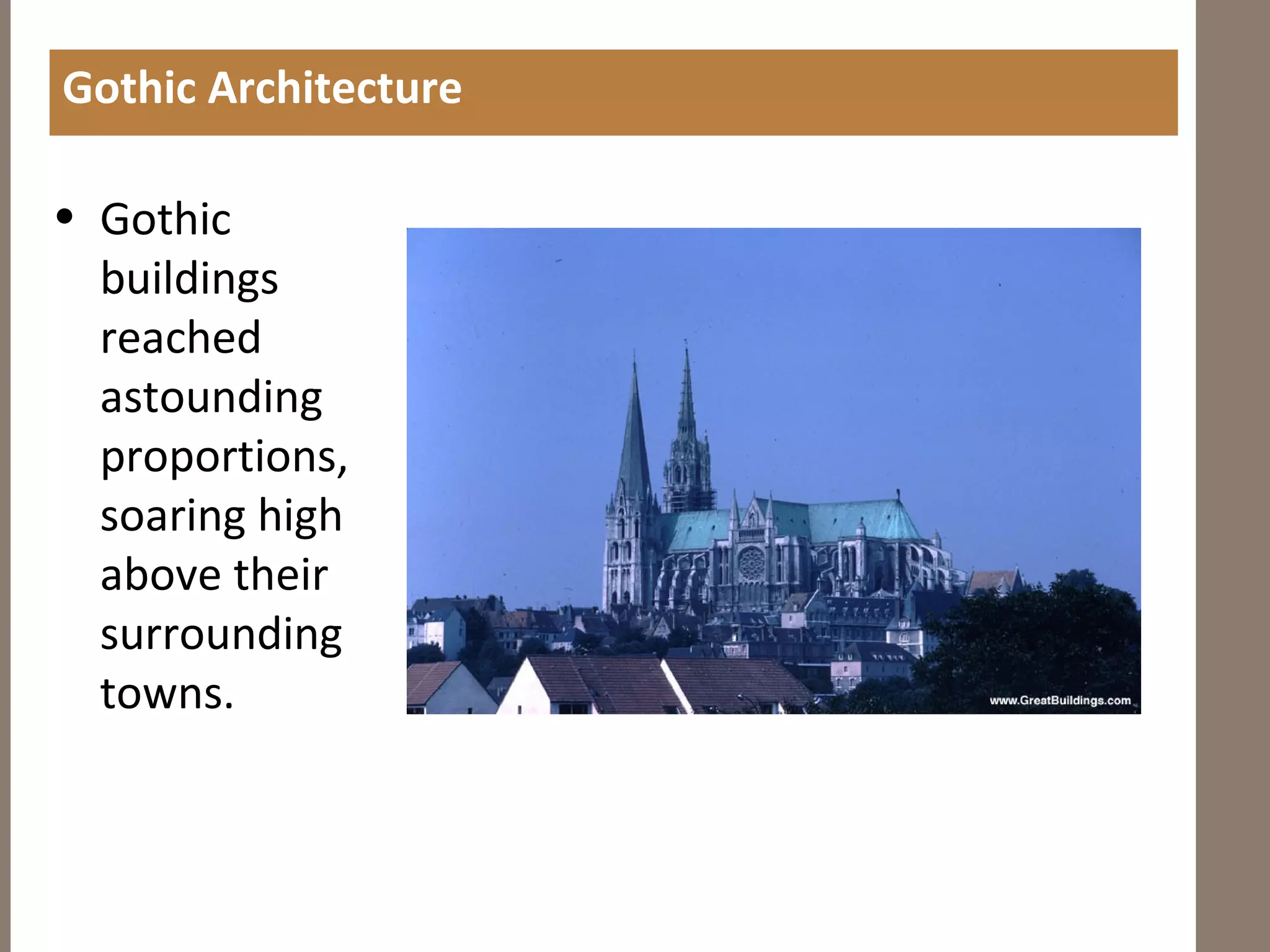 Gothic Architecture

• Gothic buildings reached astounding proportions, soaring high above their surrounding towns.

www.GreatBuildings.com